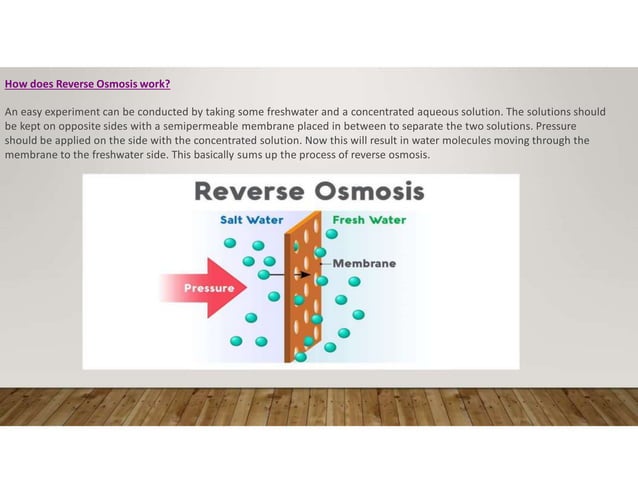 How does Reverse Osmosis work?

An easy experiment can be conducted by taking some freshwater and a concentrated aqueous solution. The solutions should be kept on opposite sides with a semipermeable membrane placed in between to separate the two solutions. Pressure should be applied on the side with the concentrated solution. Now this will result in water molecules moving through the membrane to the freshwater side. This basically sums up the process of reverse osmosis.

Reverse Osmosis

Salt Water

Fresh Water

Membrane

Pressure